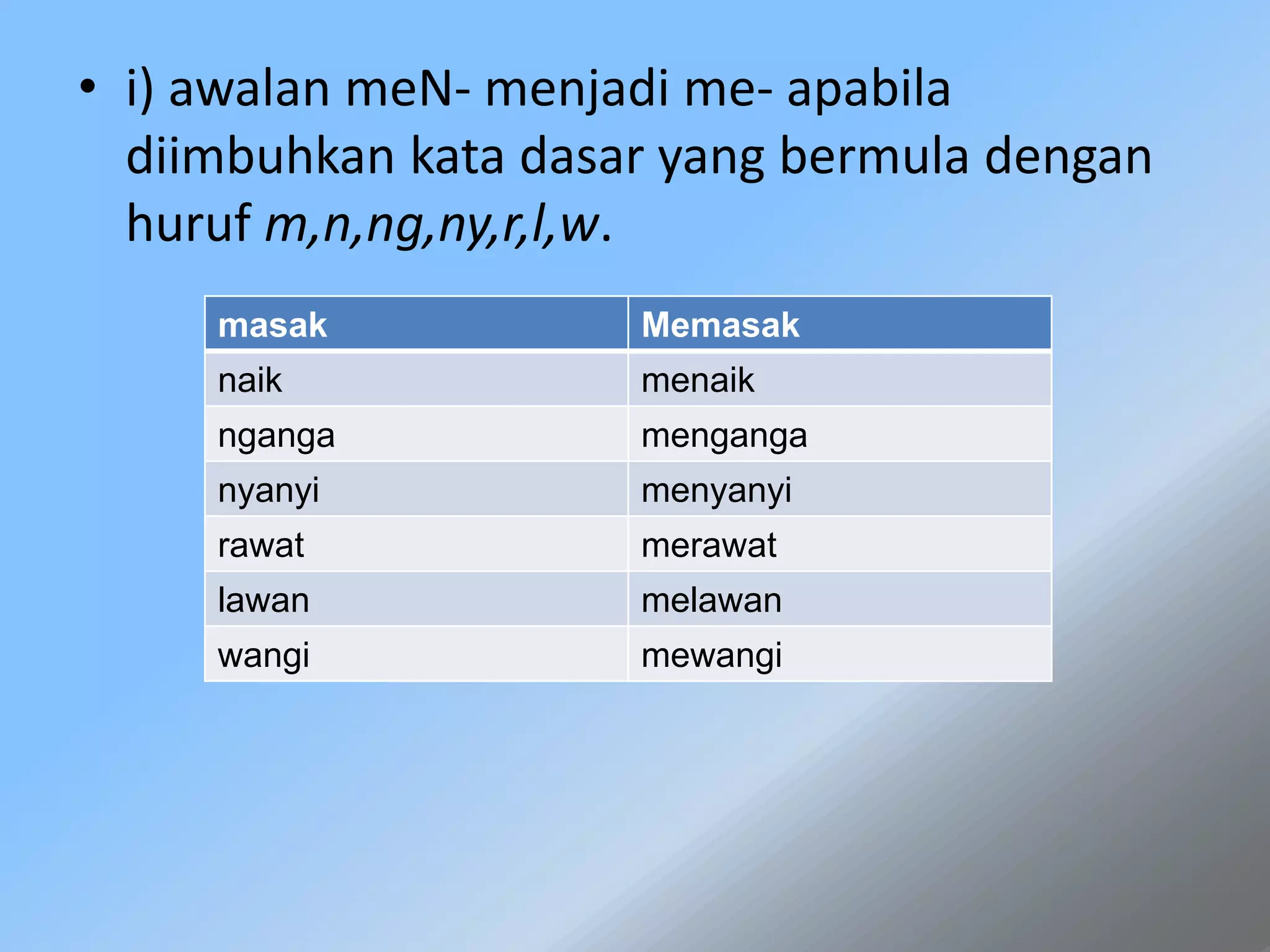 • i) awalan meN- menjadi me- apabila diimbuhkan kata dasar yang bermula dengan huruf m,n,ng,ny,r,l,w.

| masak | Memasak |
|---|---|
| naik | menaik |
| nganga | menganga |
| nyanyi | menyanyi |
| rawat | merawat |
| lawan | melawan |
| wangi | mewangi |